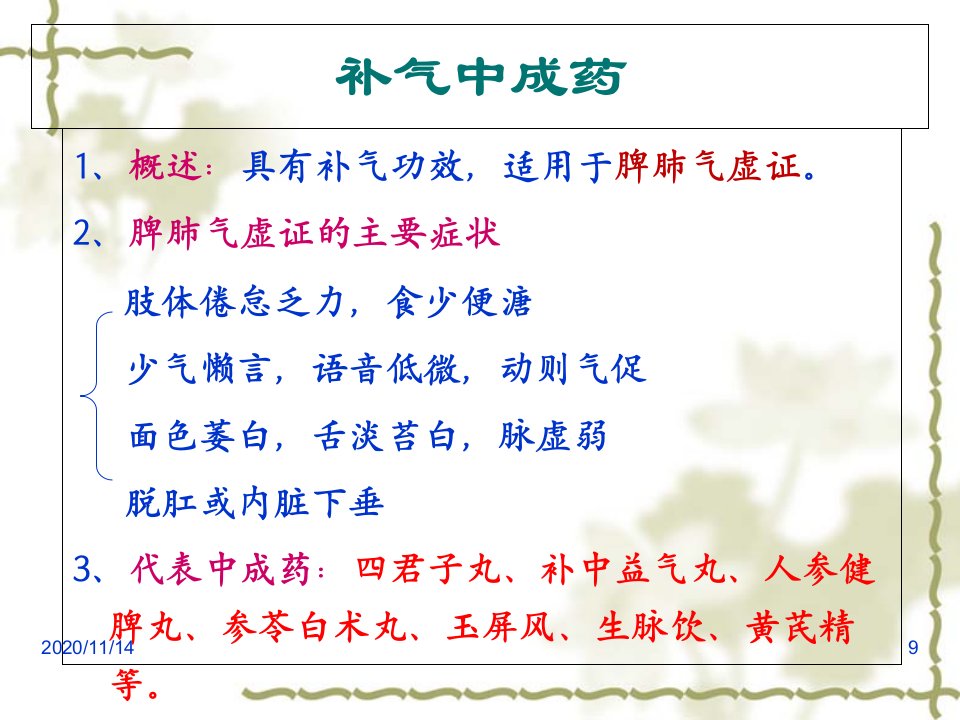 补气中成药

1、概述：具有补气功效，适用于脾肺气虚证。

2、脾肺气虚证的主要症状

肢体倦怠乏力，食少便溏

少气懒言，语音低微，动则气促

面色萎白，舌淡苔白，脉虚弱

脱肛或内脏下垂

3、代表中成药：四君子丸、补中益气丸、人参健脾丸、参苓白术丸、玉屏风、生脉饮、黄芪精等。

2020/11/14

9